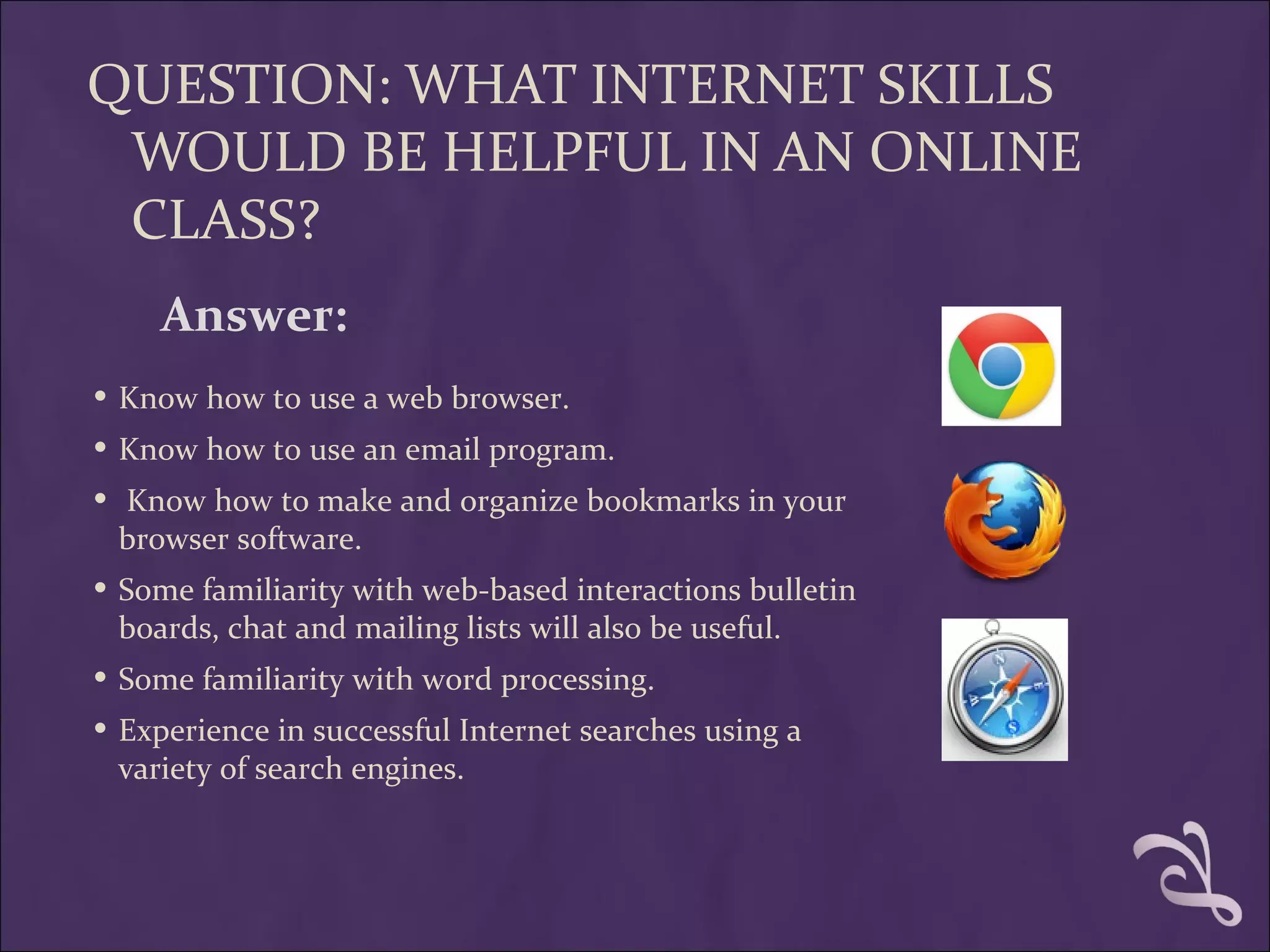 QUESTION: WHAT INTERNET SKILLS WOULD BE HELPFUL IN AN ONLINE CLASS?

Answer:

• Know how to use a web browser.
• Know how to use an email program.
• Know how to make and organize bookmarks in your browser software.
• Some familiarity with web-based interactions bulletin boards, chat and mailing lists will also be useful.
• Some familiarity with word processing.
• Experience in successful Internet searches using a variety of search engines.